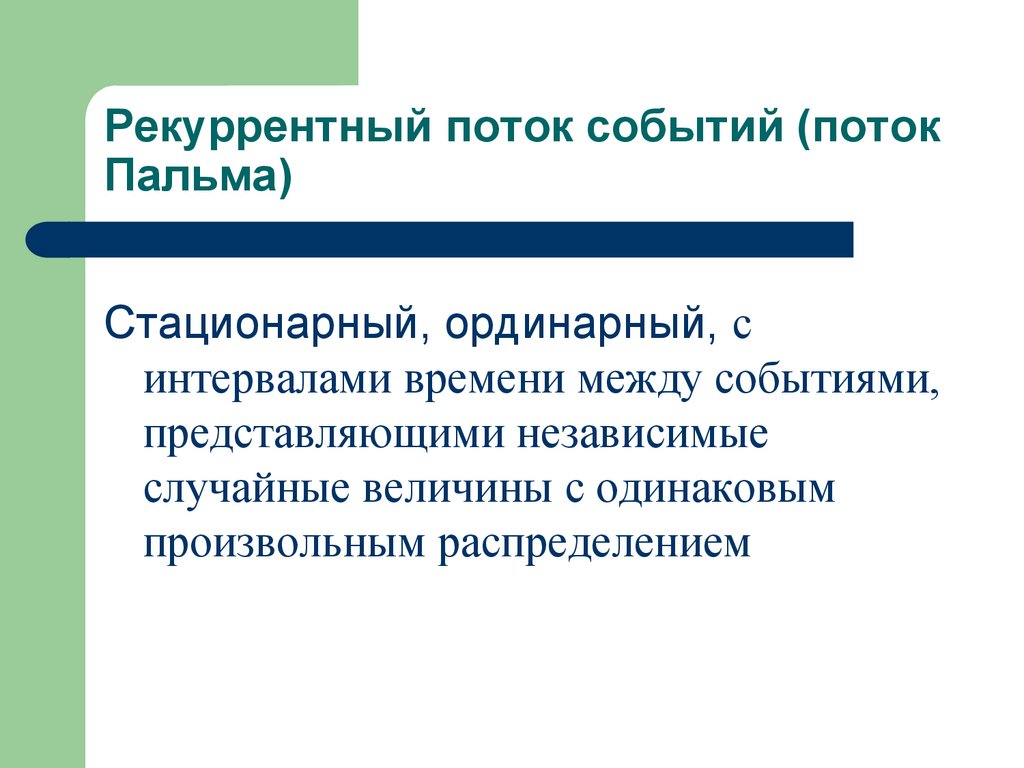 Рекуррентный поток событий (поток Пальма)

Стационарный, ординарный, с интервалами времени между событиями, представляющими независимые случайные величины с одинаковым произвольным распределением